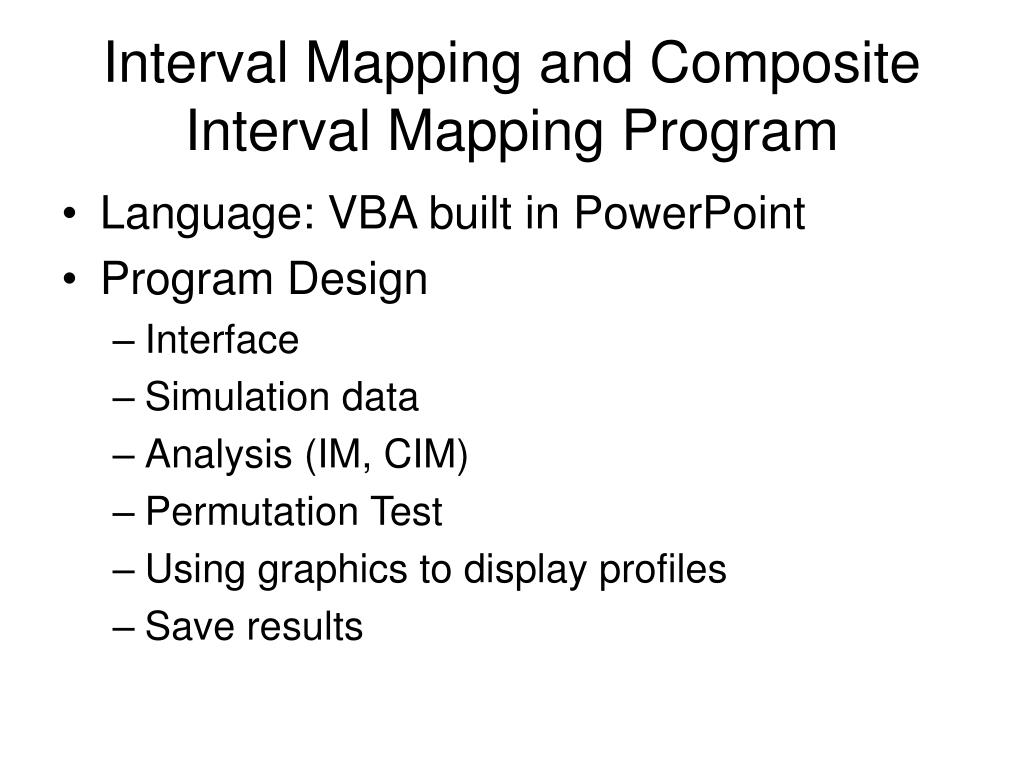 Interval Mapping and Composite Interval Mapping Program

• Language: VBA built in PowerPoint
• Program Design
– Interface
– Simulation data
– Analysis (IM, CIM)
– Permutation Test
– Using graphics to display profiles
– Save results